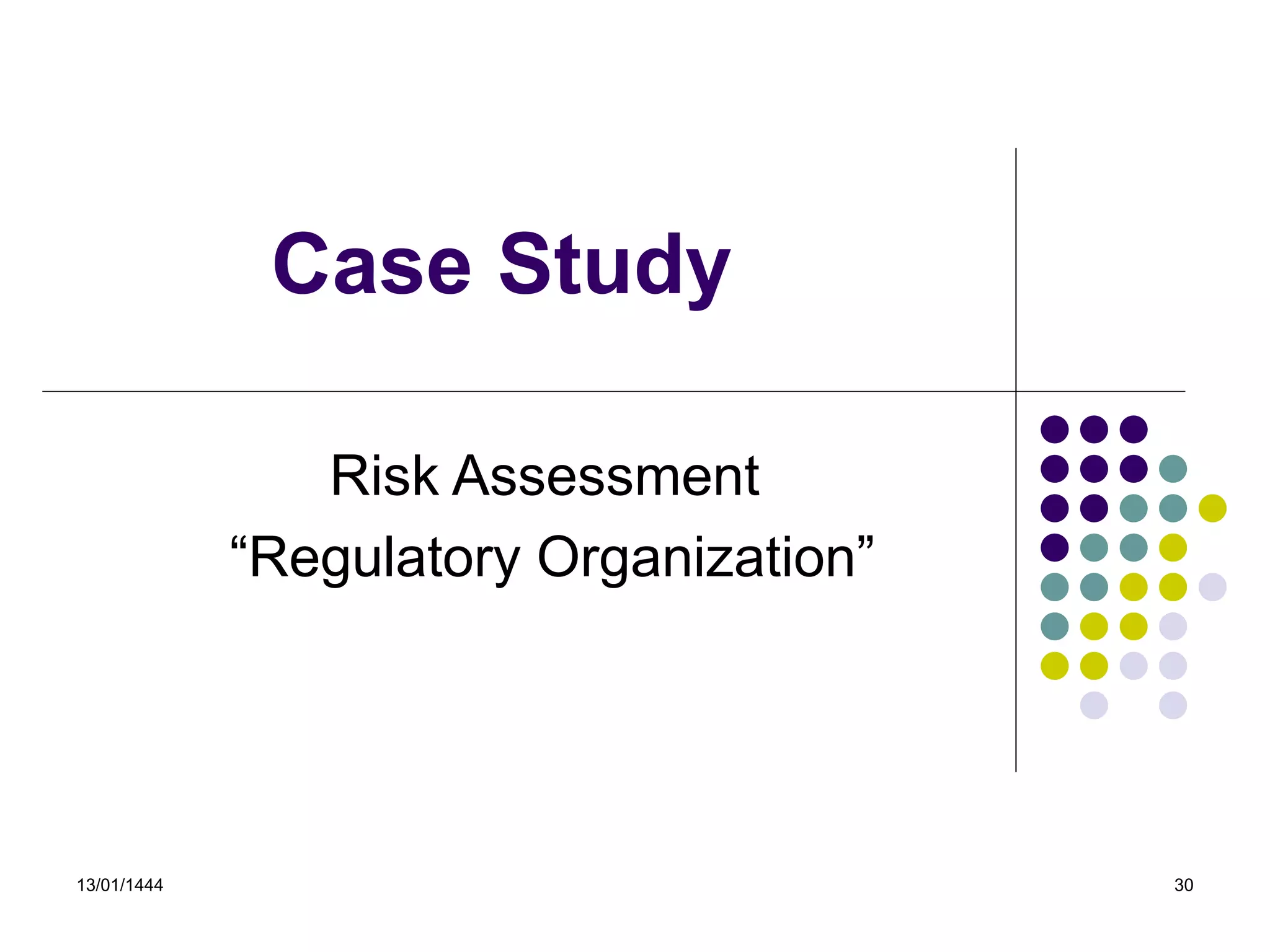 Case Study

Risk Assessment
“Regulatory Organization”

13/01/1444

30